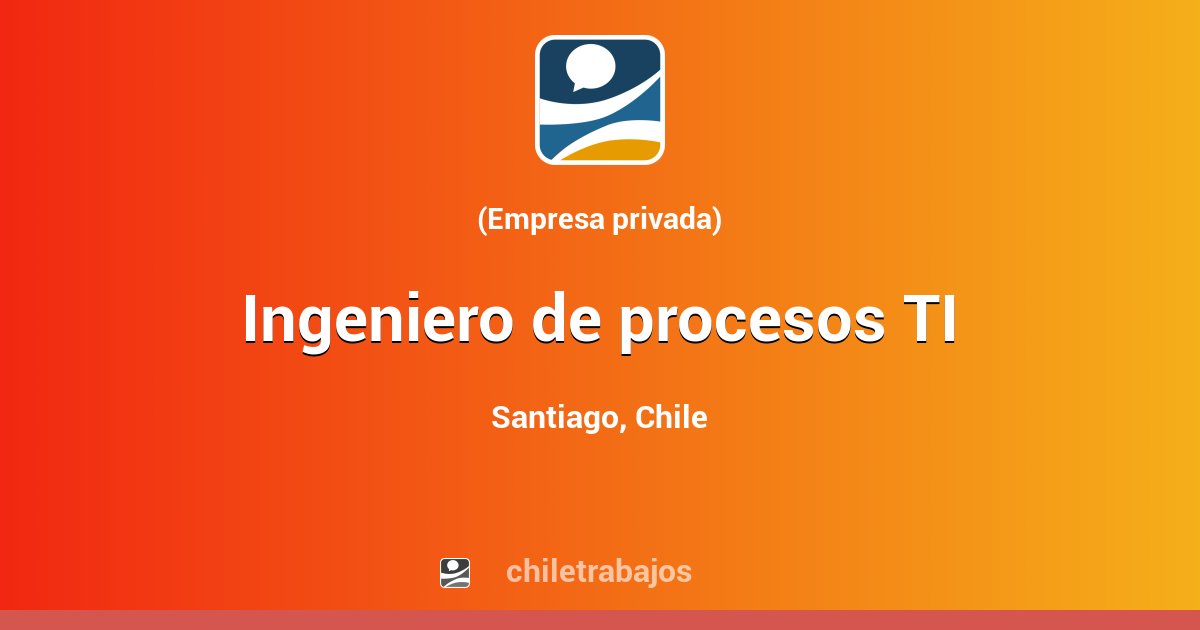 (Empresa privada)

Ingeniero de procesos TI

Santiago, Chile

chiletrabajos